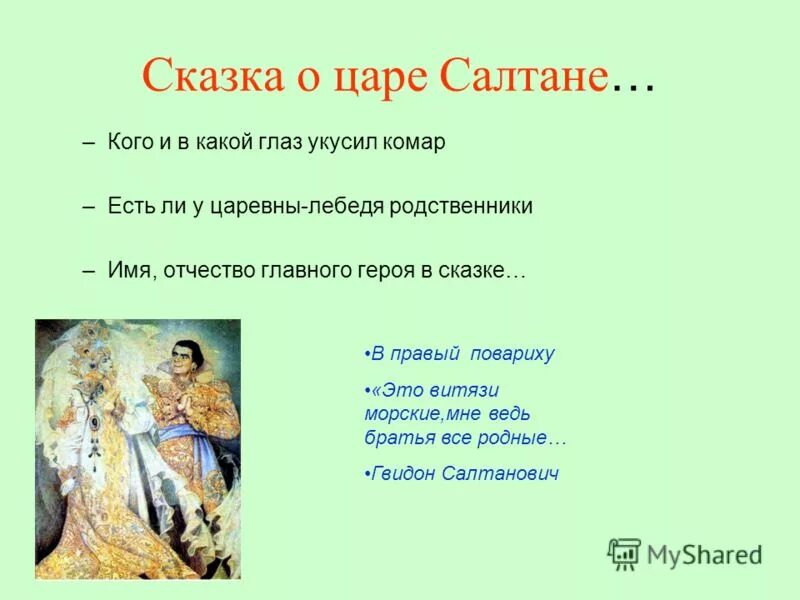 Сказка о царе Салтане…

– Кого и в какой глаз укусил комар

– Есть ли у царевны-лебедя родственники

– Имя, отчество главного героя в сказке…

•В правый повариху

•«Это витязи морские,мне ведь братья все родные…

•Гвидон Салтанович

MyShared